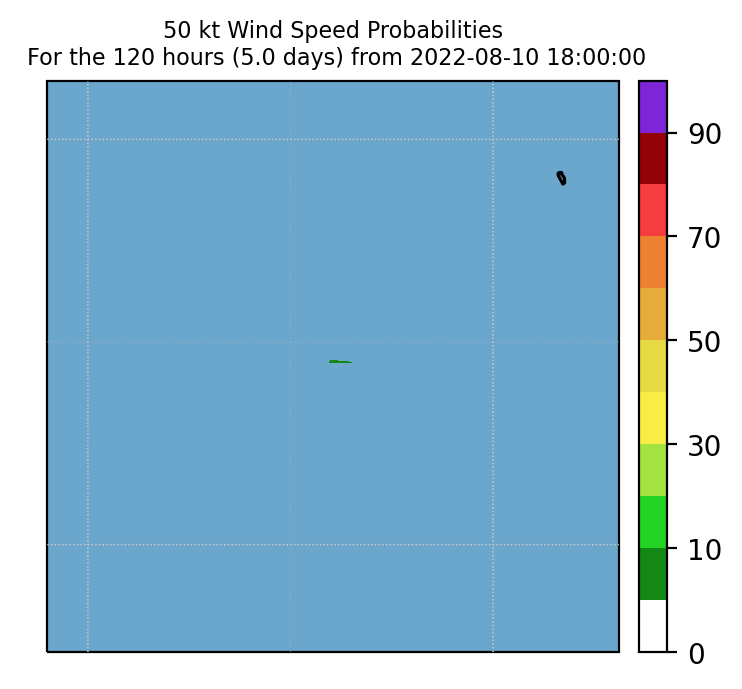 50 kt Wind Speed Probabilities
For the 120 hours (5.0 days) from 2022-08-10 18:00:00

90
70
50
30
10
0